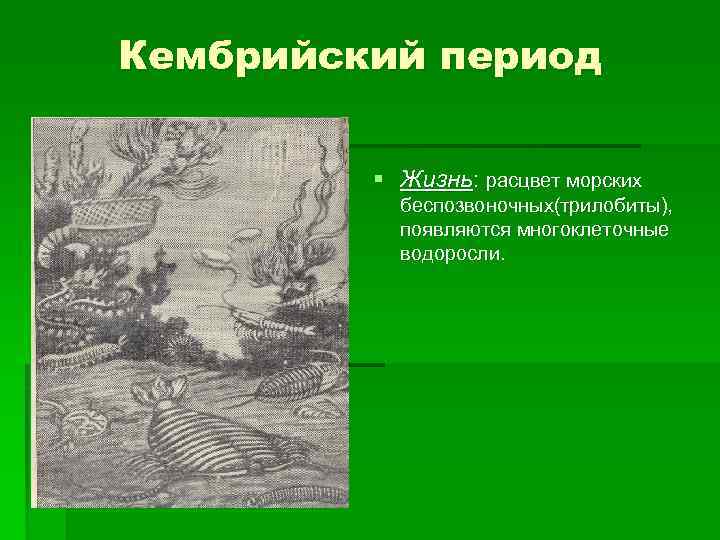 Кембрийский период

Жизнь: расцвет морских беспозвоночных(трилобиты), появляются многоклеточные водоросли.